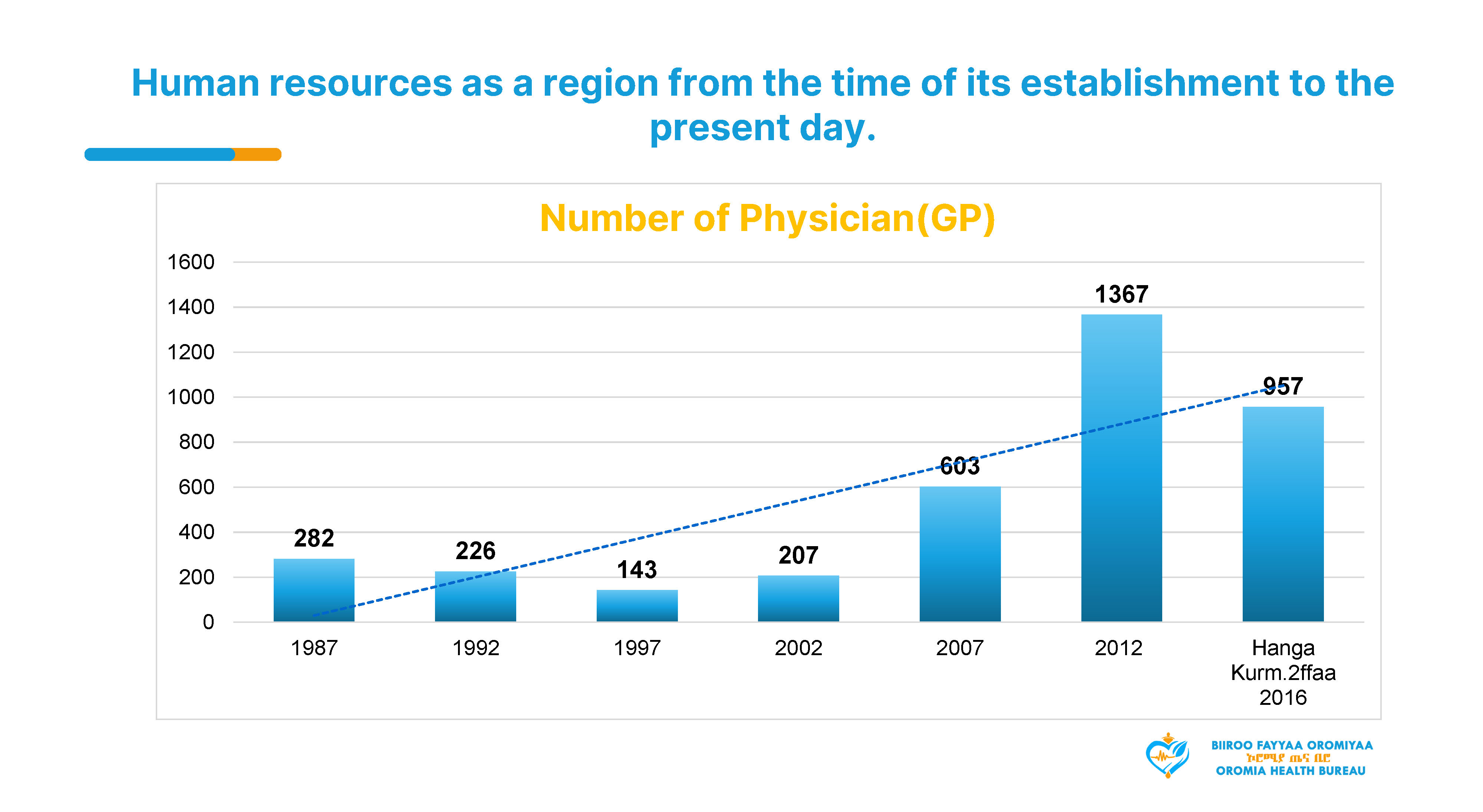 Human resources as a region from the time of its establishment to the present day.

Number of Physician(GP)

1600
1400
1200
1000
800
600
400
200
0

282
226
143
207
603
1367
957

1987
1992
1997
2002
2007
2012
Hanga Kurm.2ffaa 2016

BIIROO FAYYAA OROMIYAA
ኦሮሚያ ጤና ቢሮ
OROMIA HEALTH BUREAU